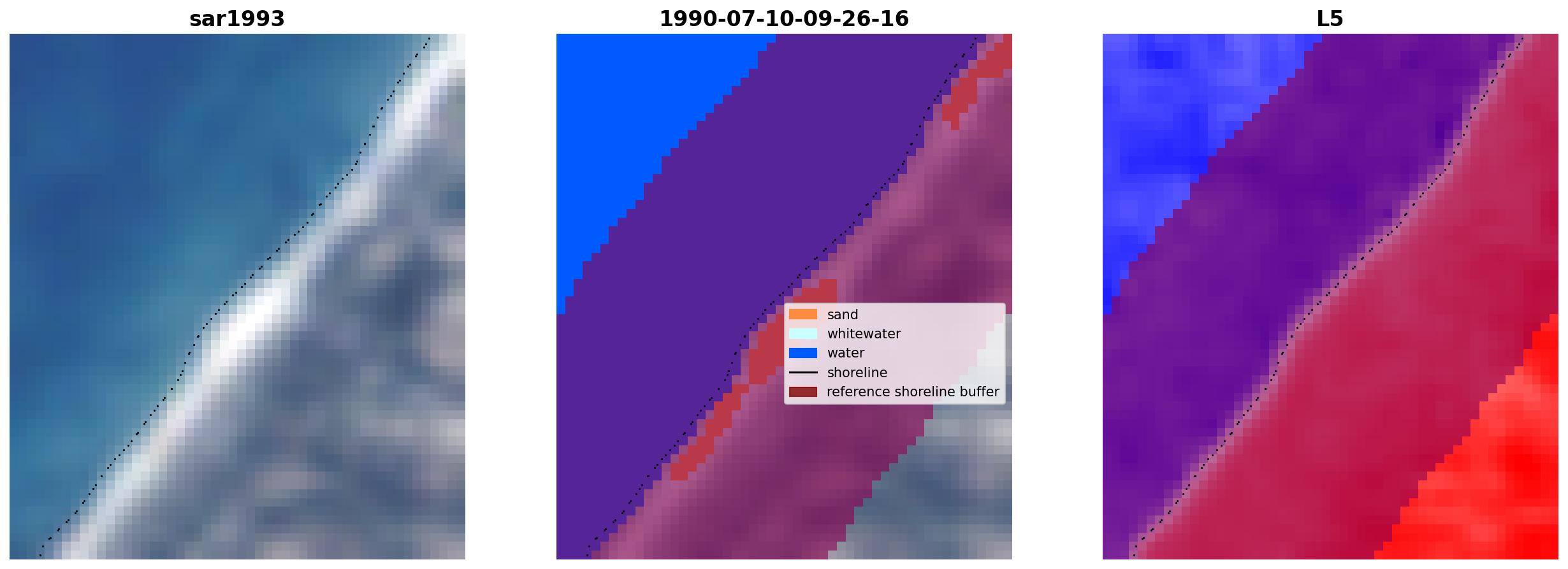 sar1993

1990-07-10-09-26-16

sand
whitewater
water
shoreline
reference shoreline buffer

L5